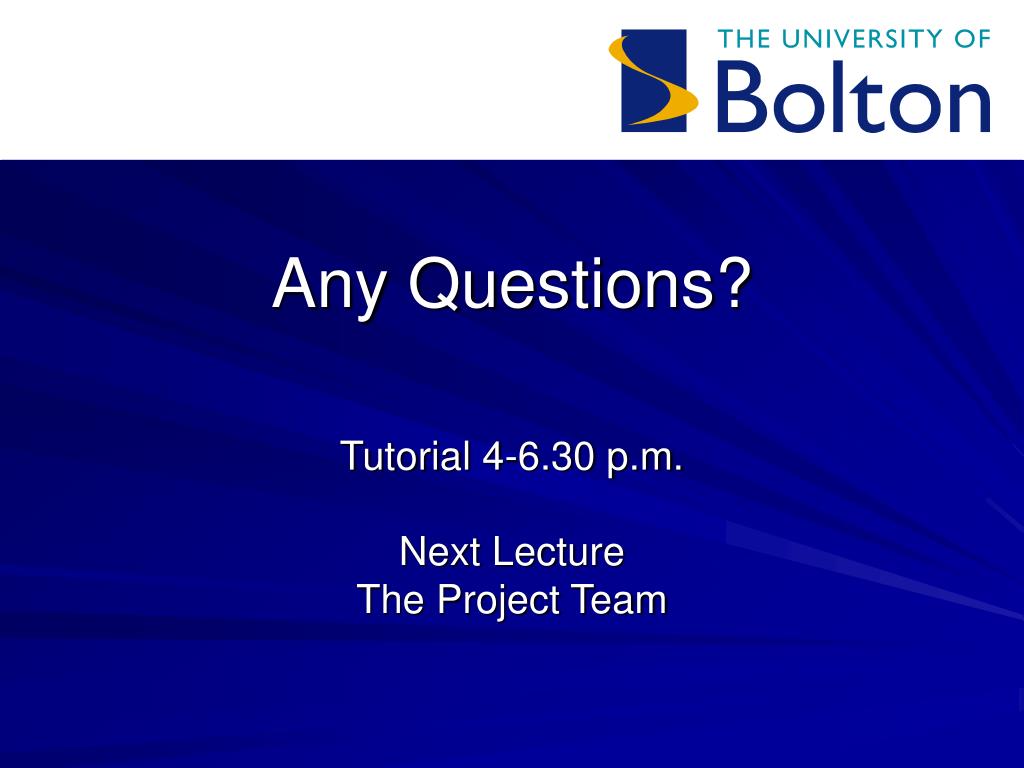 THE UNIVERSITY OF
Bolton

Any Questions?

Tutorial 4-6.30 p.m.

Next Lecture
The Project Team